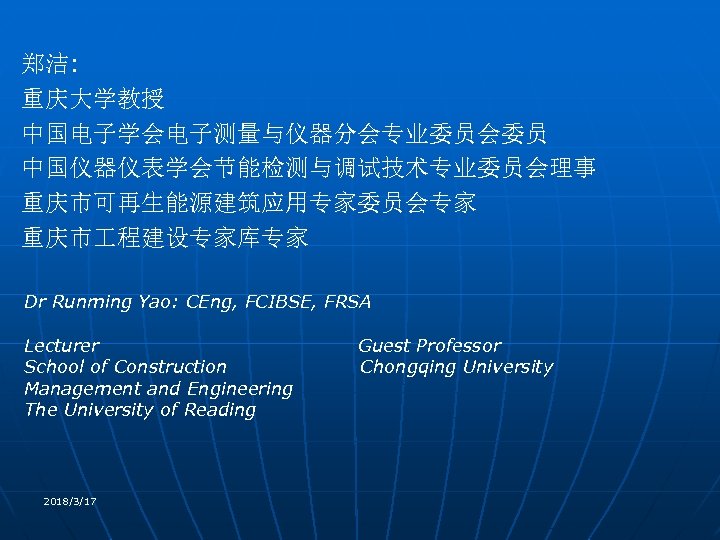 郑洁:
重庆大学教授
中国电子学会电子测量与仪器分会专业委员会委员
中国仪器仪表学会节能检测与调试技术专业委员会理事
重庆市可再生能源建筑应用专家委员会专家
重庆市工程建设专家库专家

Dr Runming Yao: CEng, FCIBSE, FRSA

Lecturer
School of Construction Management and Engineering
The University of Reading

Guest Professor
Chongqing University

2018/3/17